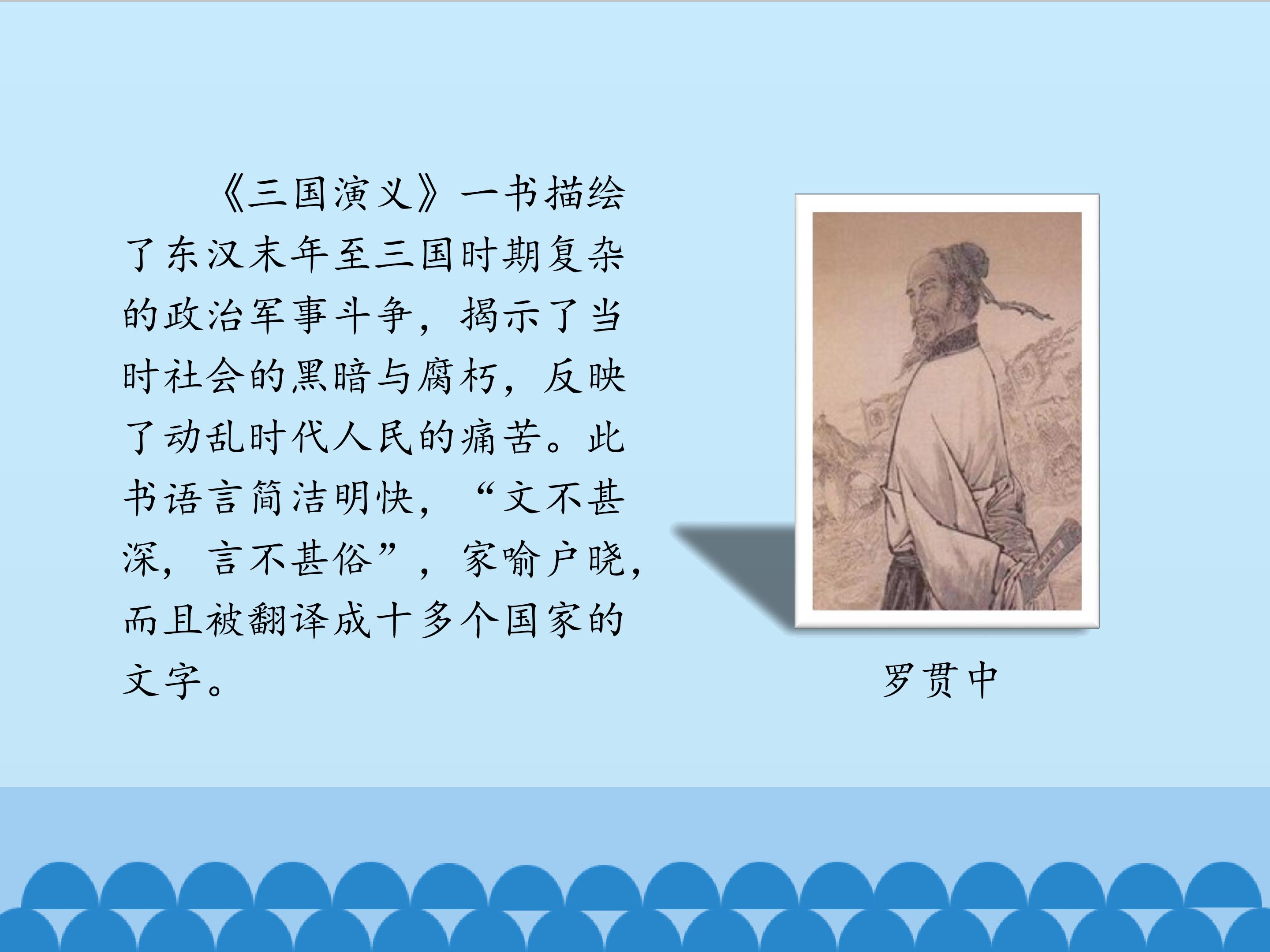 《三国演义》一书描绘了东汉末年至三国时期复杂的政治军事斗争，揭示了当时社会的黑暗与腐朽，反映了动乱时代人民的痛苦。此书语言简洁明快，“文不甚深，言不甚俗”，家喻户晓，而且被翻译成十多个国家的文字。

罗贯中